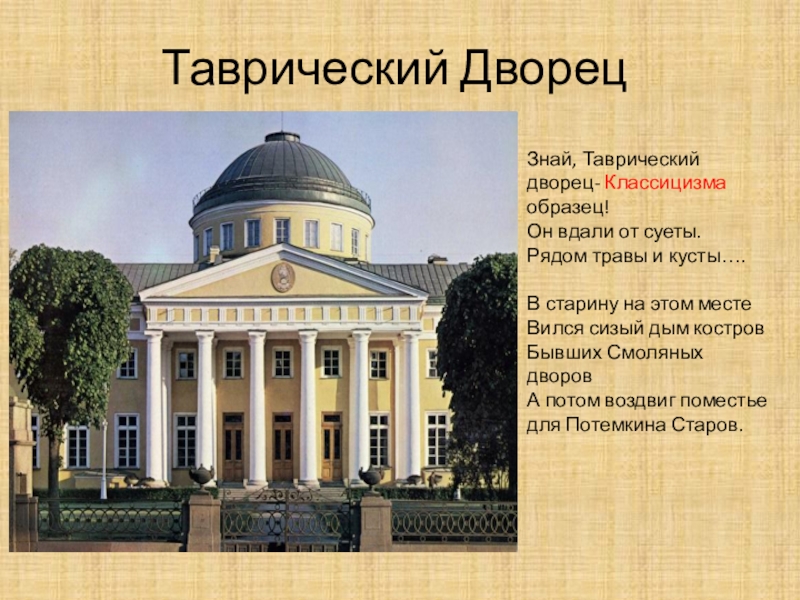 Таврический Дворец

Знай, Таврический дворец- Классицизма образец!
Он вдали от суеты.
Рядом травы и кусты….

В старину на этом месте
Вился сизый дым костров
Бывших Смоляных дворов
А потом воздвиг поместье
для Потемкина Старов.